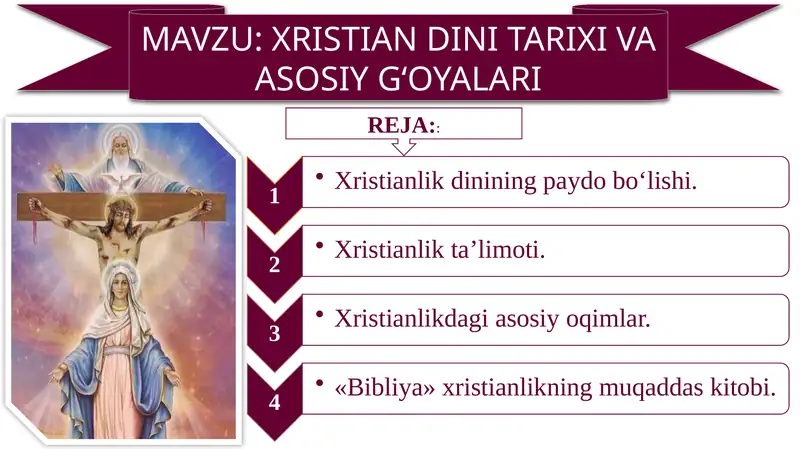 MAVZU: XRISTIAN DINI TARIXI VA ASOSIY G‘OYALARI

REJA::

1
• Xristianlik dinining paydo bo‘lishi.

2
• Xristianlik ta’limoti.

3
• Xristianlikdagi asosiy oqimlar.

4
• «Bibliya» xristianlikning muqaddas kitobi.